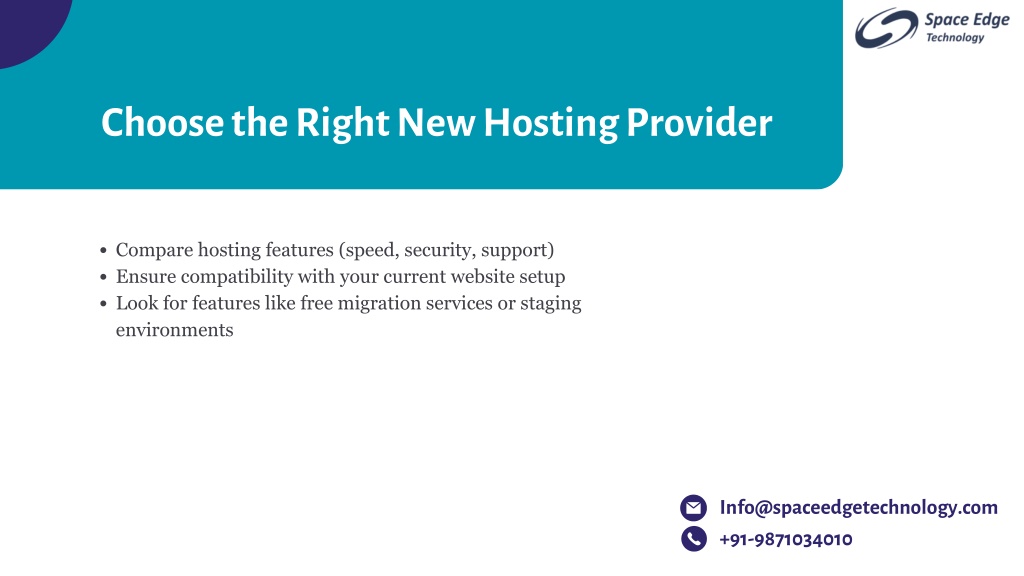 Space Edge
Technology

Choose the Right New Hosting Provider

- Compare hosting features (speed, security, support)
- Ensure compatibility with your current website setup
- Look for features like free migration services or staging environments

Info@spaceedgetechnology.com
+91-9871034010